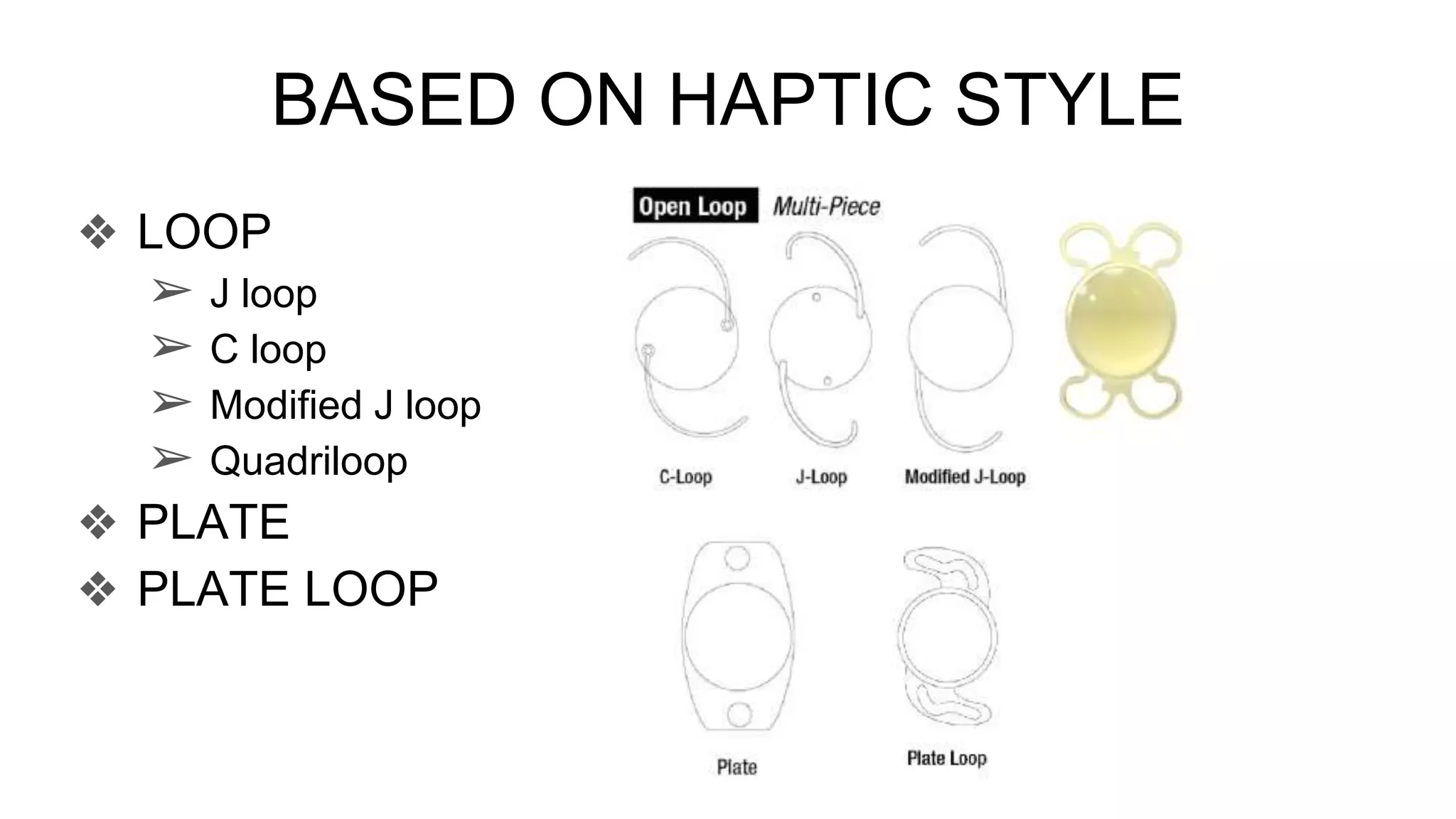 BASED ON HAPTIC STYLE

❖ LOOP
➢ J loop
➢ C loop
➢ Modified J loop
➢ Quadriloop
❖ PLATE
❖ PLATE LOOP

Open Loop Multi-Piece

C-Loop J-Loop Modified J-Loop

Plate Plate Loop